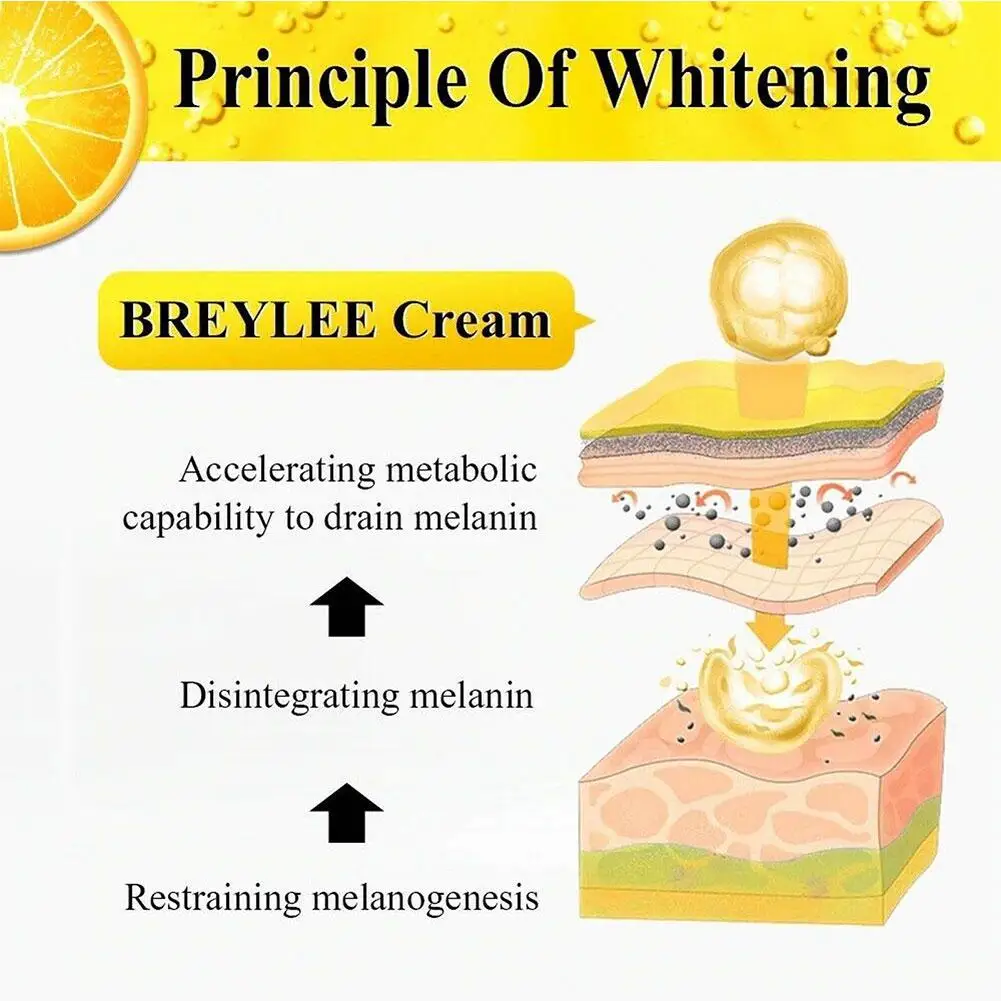 Principle Of Whitening

BREYLEE Cream

Accelerating metabolic capability to drain melanin

Disintegrating melanin

Restraining melanogenesis